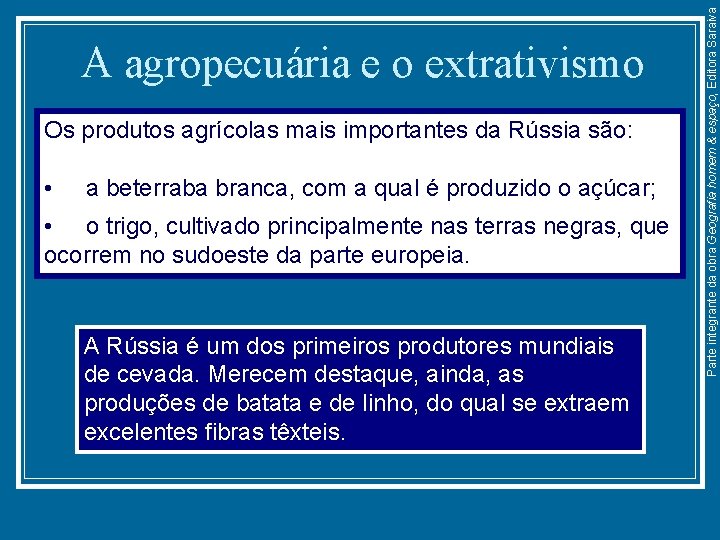 A agropecuária e o extrativismo

Os produtos agrícolas mais importantes da Rússia são:

• a beterraba branca, com a qual é produzido o açúcar;

• o trigo, cultivado principalmente nas terras negras, que ocorrem no sudoeste da parte europeia.

A Rússia é um dos primeiros produtores mundiais de cevada. Merecem destaque, ainda, as produções de batata e de linho, do qual se extraem excelentes fibras têxteis.

Parte integrante da obra Geografia homem & espaço, Editora Saraiva